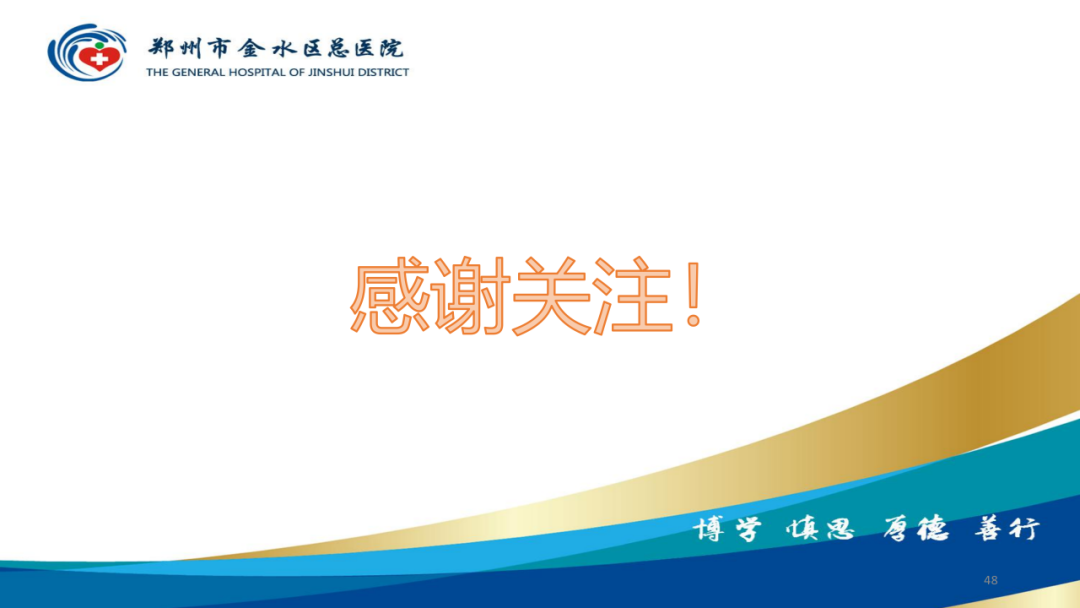 郑州市金水区总医院
THE GENERAL HOSPITAL OF JINSHUI DISTRICT

感谢关注！

博学 慎思 厚德 善行

48